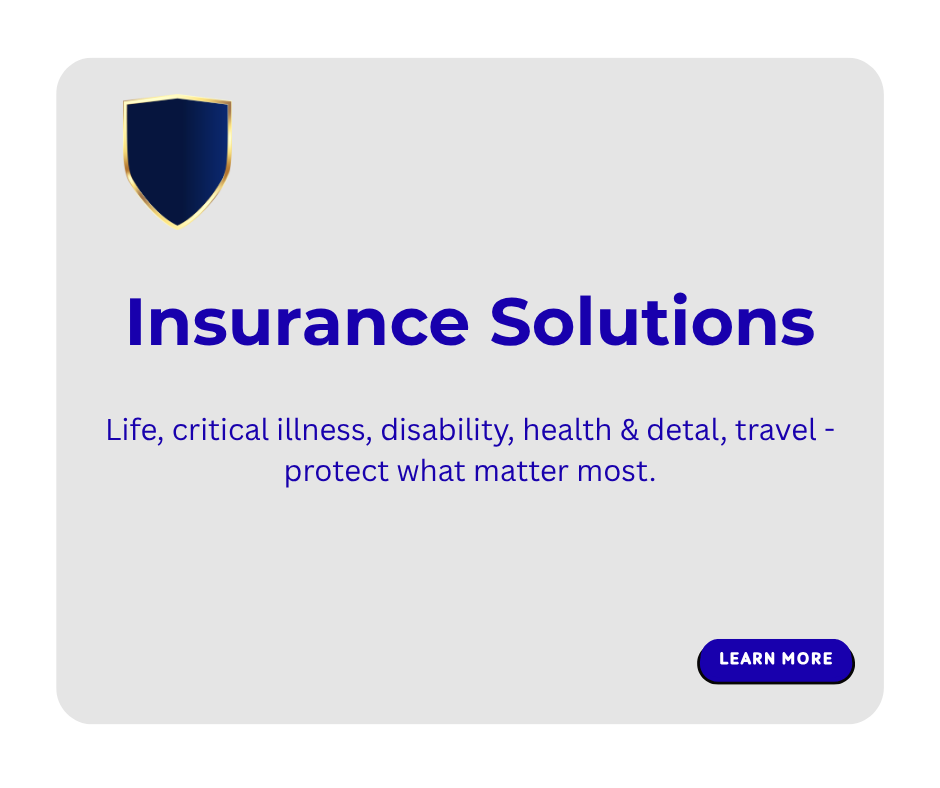 Insurance Solutions

Life, critical illness, disability, health & detal, travel - protect what matter most.

LEARN MORE